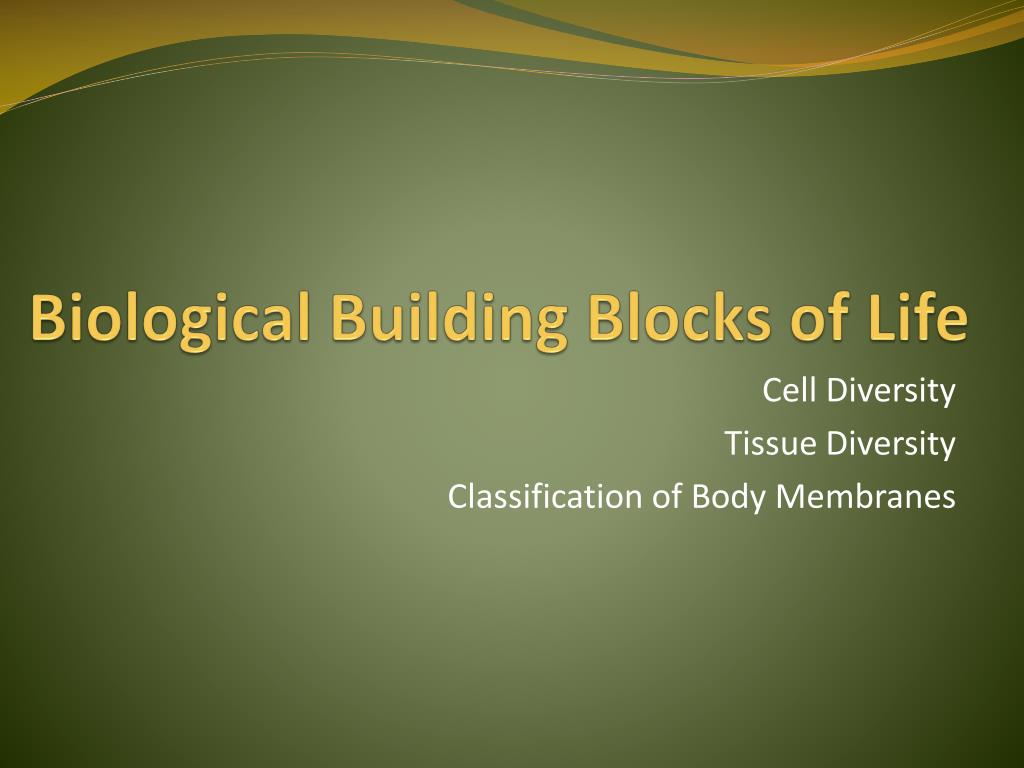 Biological Building Blocks of Life

Cell Diversity
Tissue Diversity
Classification of Body Membranes